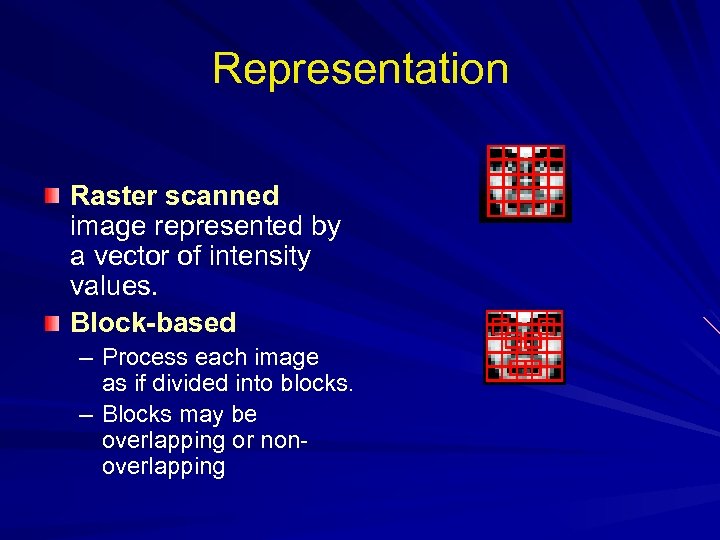 Representation

Raster scanned image represented by a vector of intensity values.

Block-based

– Process each image as if divided into blocks.

– Blocks may be overlapping or non-overlapping